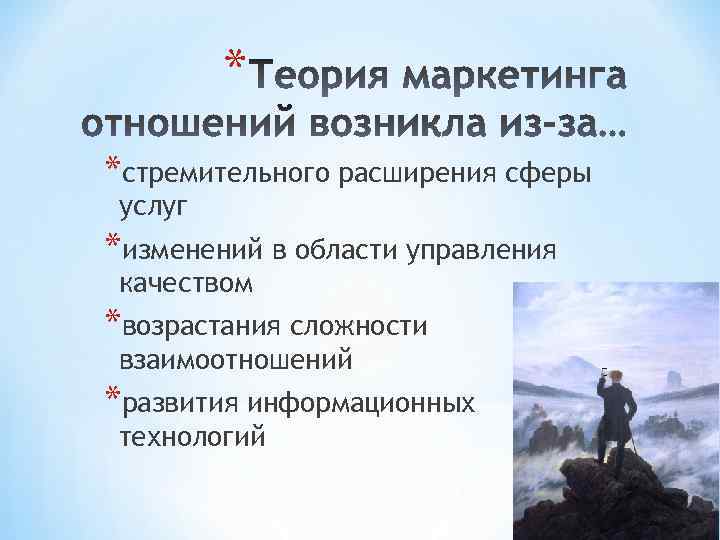 *Теория маркетинга отношений возникла из-за…

*стремительного расширения сферы услуг

*изменений в области управления качеством

*возрастания сложности взаимоотношений

*развития информационных технологий